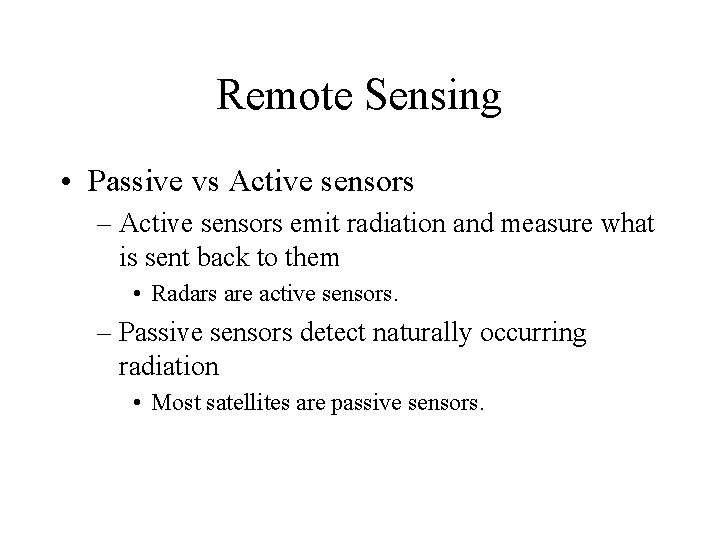 Remote Sensing

• Passive vs Active sensors
– Active sensors emit radiation and measure what is sent back to them
• Radars are active sensors.
– Passive sensors detect naturally occurring radiation
• Most satellites are passive sensors.